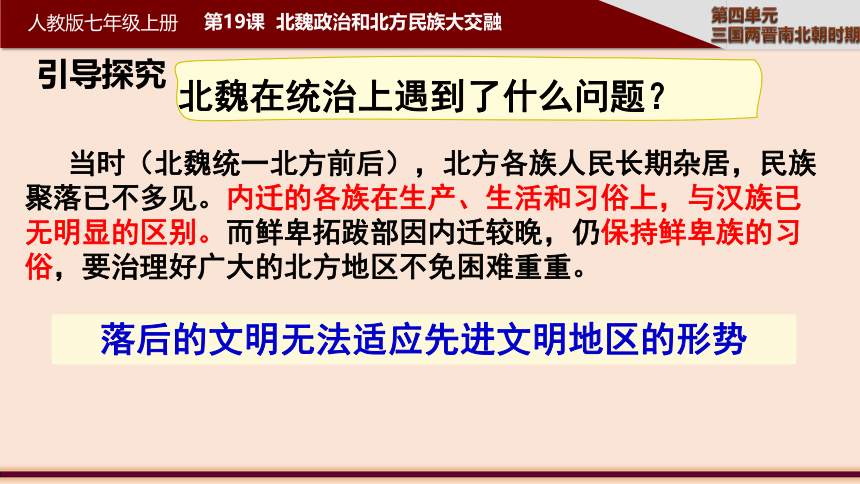 人教版七年级上册　第19课　北魏政治和北方民族大交融

第四单元
三国两晋南北朝时期

引导探究

北魏在统治上遇到了什么问题？

当时（北魏统一北方前后），北方各族人民长期杂居，民族聚落已不多见。内迁的各族在生产、生活和习俗上，与汉族已无明显的区别。而鲜卑拓跋部因内迁较晚，仍保持鲜卑族的习俗，要治理好广大的北方地区不免困难重重。

落后的文明无法适应先进文明地区的形势